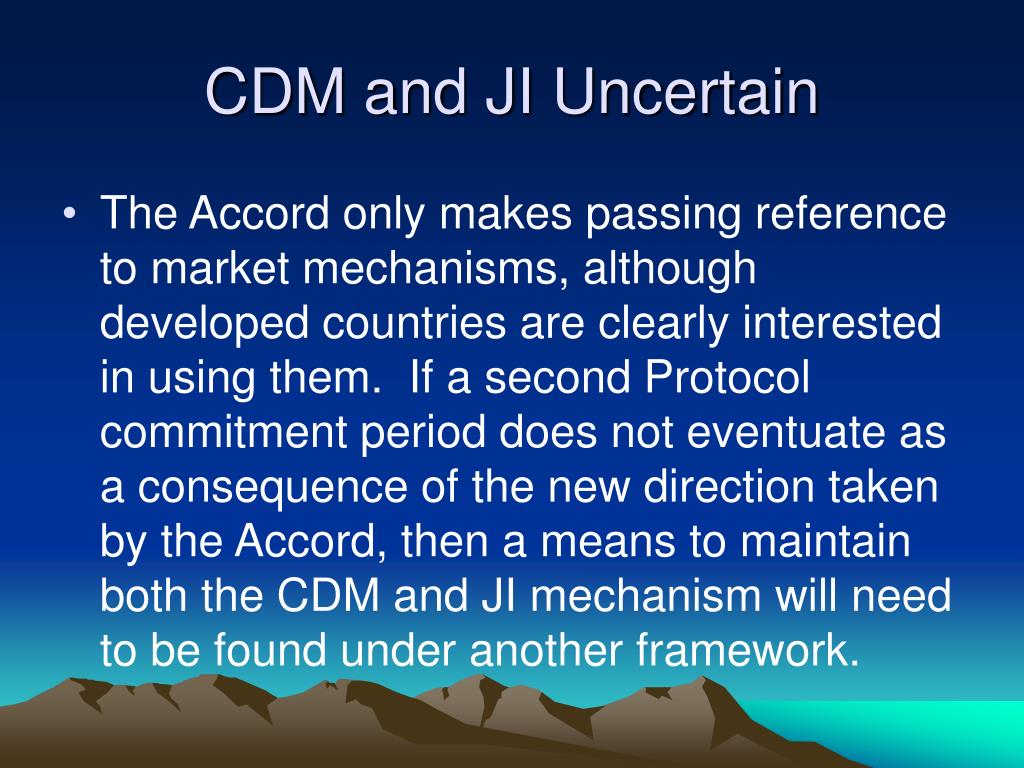 CDM and JI Uncertain

• The Accord only makes passing reference to market mechanisms, although developed countries are clearly interested in using them. If a second Protocol commitment period does not eventuate as a consequence of the new direction taken by the Accord, then a means to maintain both the CDM and JI mechanism will need to be found under another framework.